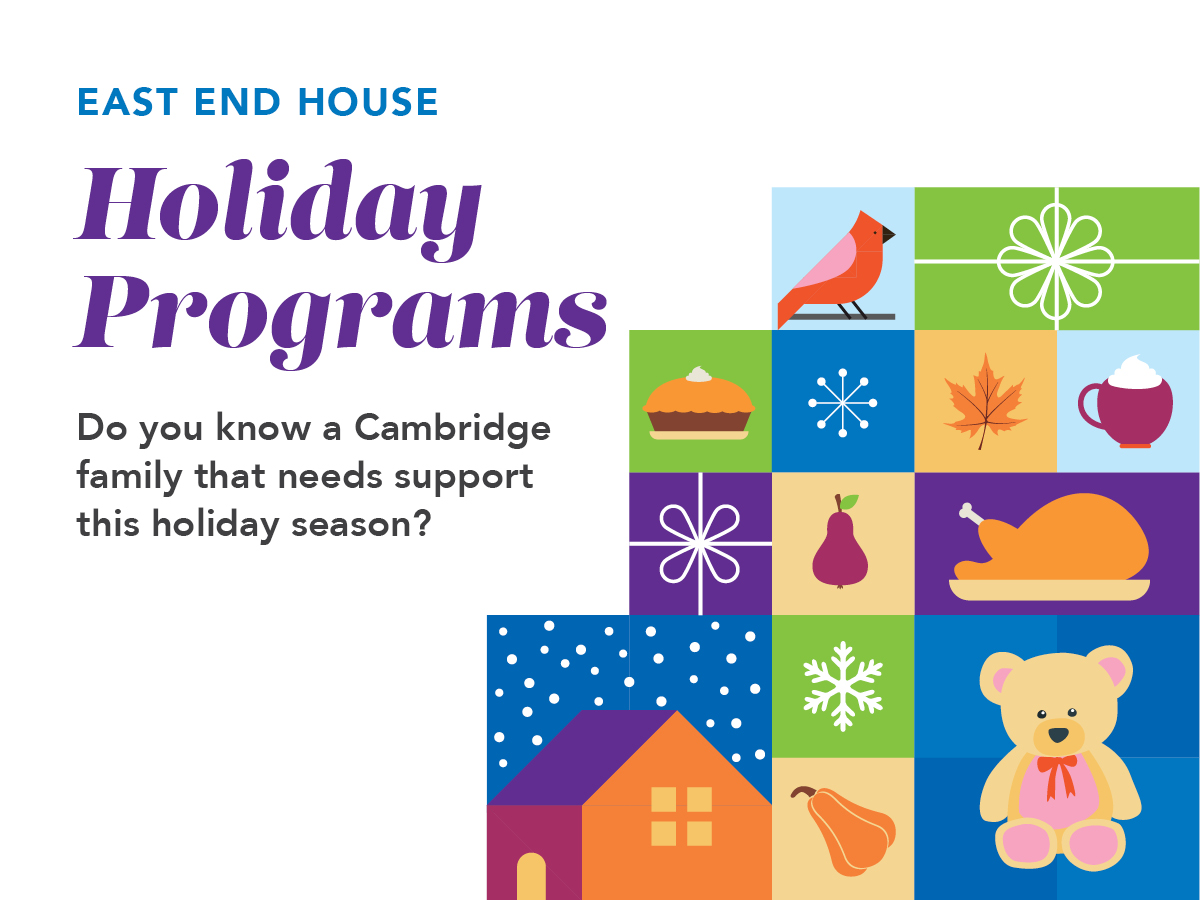 EAST END HOUSE

Holiday Programs

Do you know a Cambridge family that needs support this holiday season?